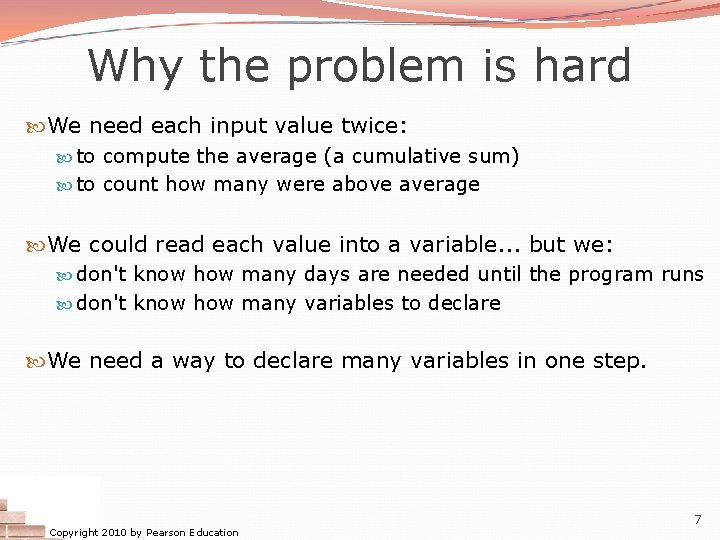 Why the problem is hard

We need each input value twice:
to compute the average (a cumulative sum)
to count how many were above average

We could read each value into a variable... but we:
don't know how many days are needed until the program runs
don't know how many variables to declare

We need a way to declare many variables in one step.

Copyright 2010 by Pearson Education

7